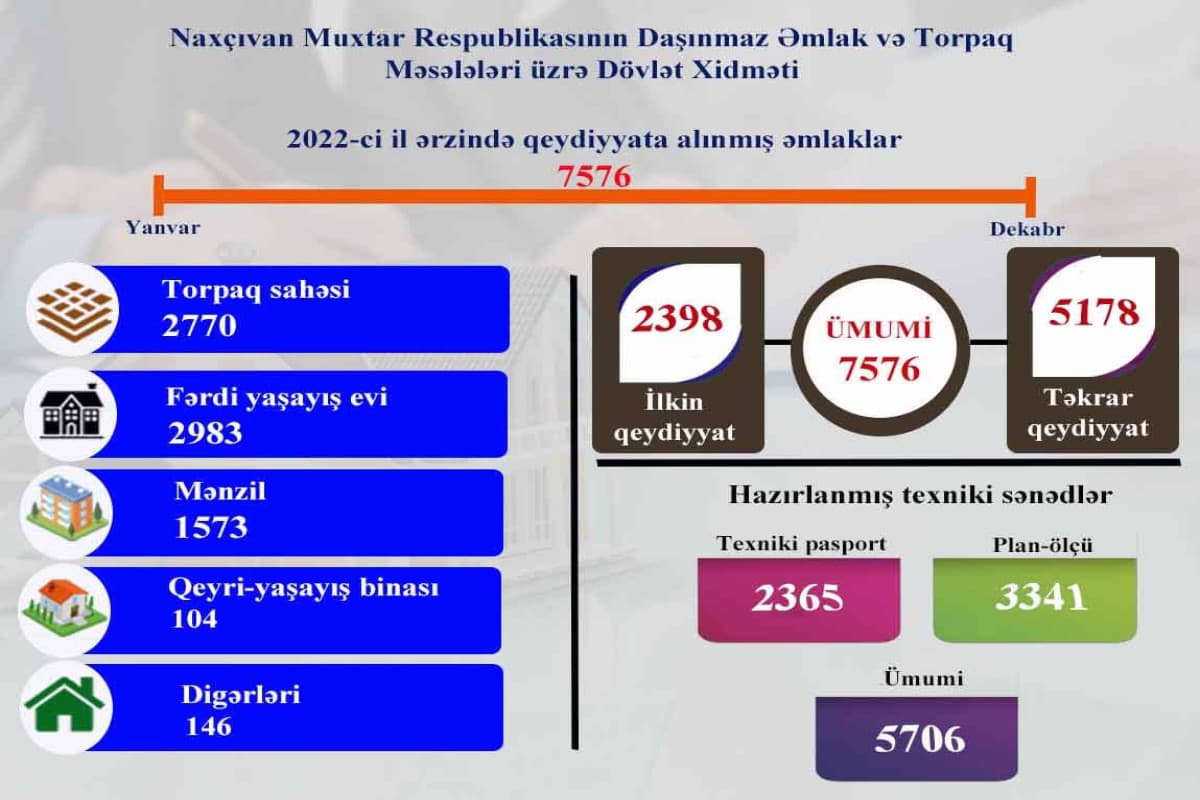 Naxçıvan Muxtar Respublikasının Daşınmaz Əmlak və Torpaq Məsələləri üzrə Dövlət Xidməti

2022-ci il ərzində qeydiyyata alınmış əmlaklar

7576

Yanvar

Dekabr

Torpaq sahəsi
2770

Fərdi yaşayış evi
2983

Mənzil
1573

Qeyri-yaşayış binası
104

Digərləri
146

2398
İlkin qeydiyyat

ÜMUMİ
7576

5178
Təkrar qeydiyyat

Hazırlanmış texniki sənədlər

Texniki pasport
2365

Plan-ölçü
3341

Ümumi
5706